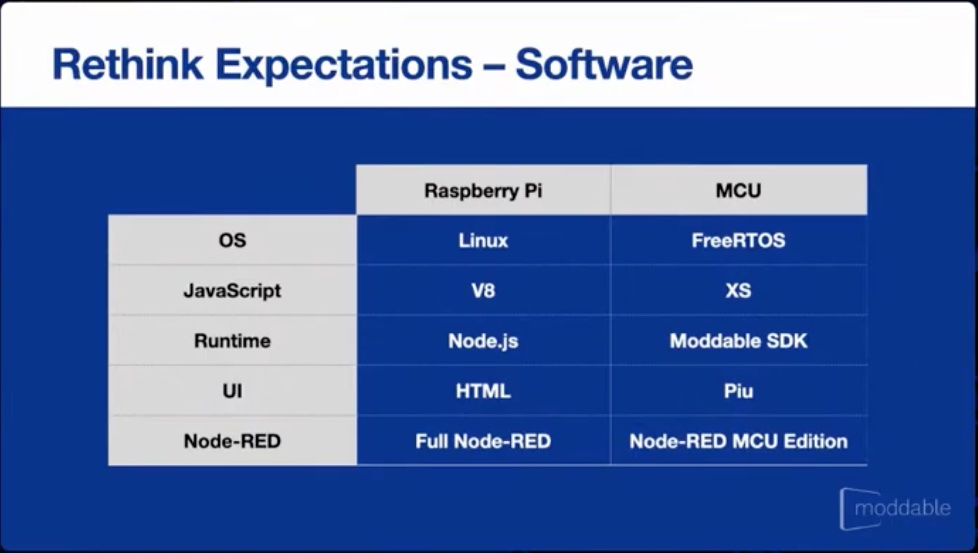 Rethink Expectations – Software

| | Raspberry Pi | MCU |
|---|---|---|
| OS | Linux | FreeRTOS |
| JavaScript | V8 | XS |
| Runtime | Node.js | Moddable SDK |
| UI | HTML | Piu |
| Node-RED | Full Node-RED | Node-RED MCU Edition |

moddable